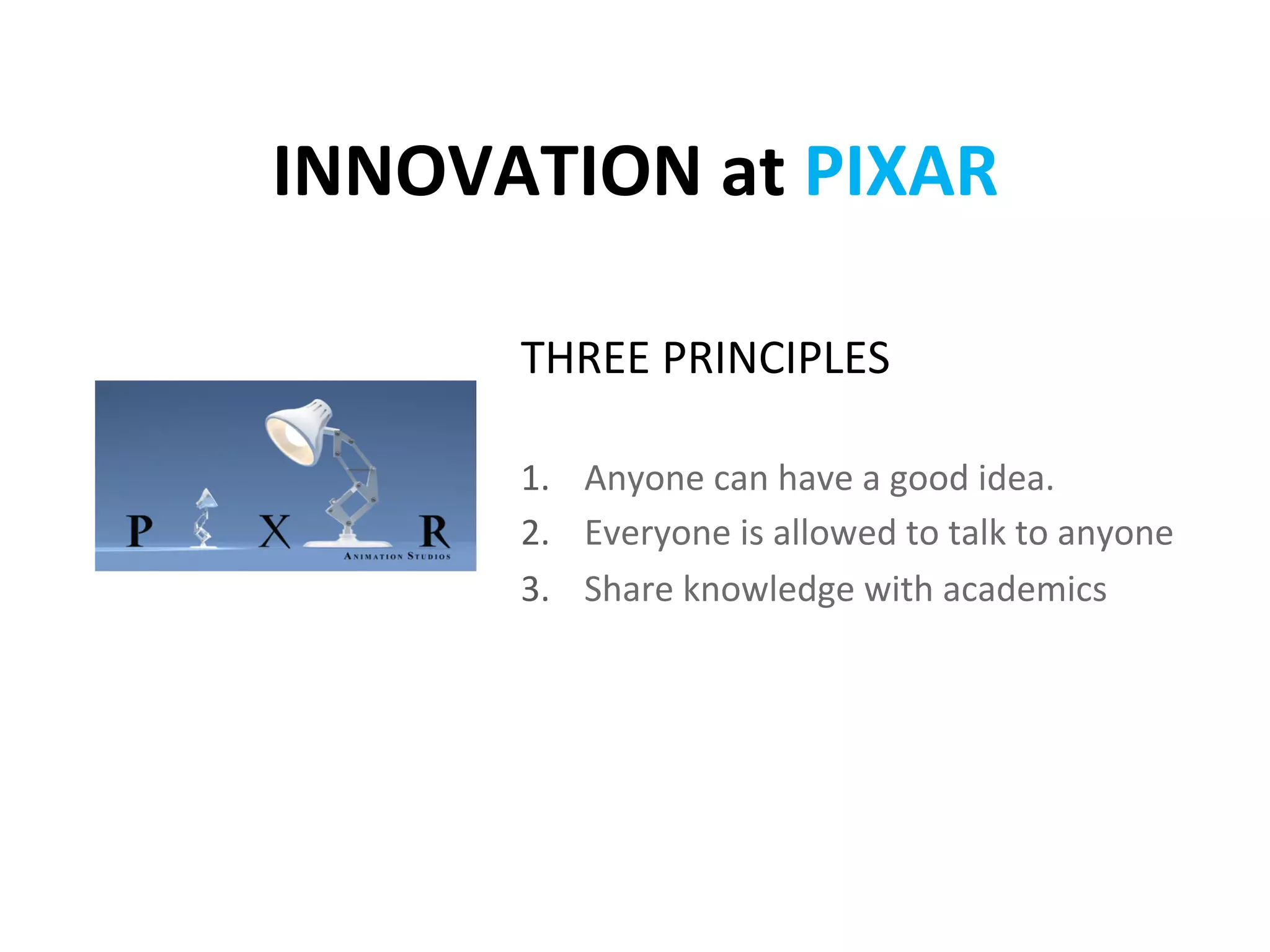 INNOVATION at PIXAR

P X R
ANIMATION STUDIOS

THREE PRINCIPLES

1. Anyone can have a good idea.
2. Everyone is allowed to talk to anyone
3. Share knowledge with academics